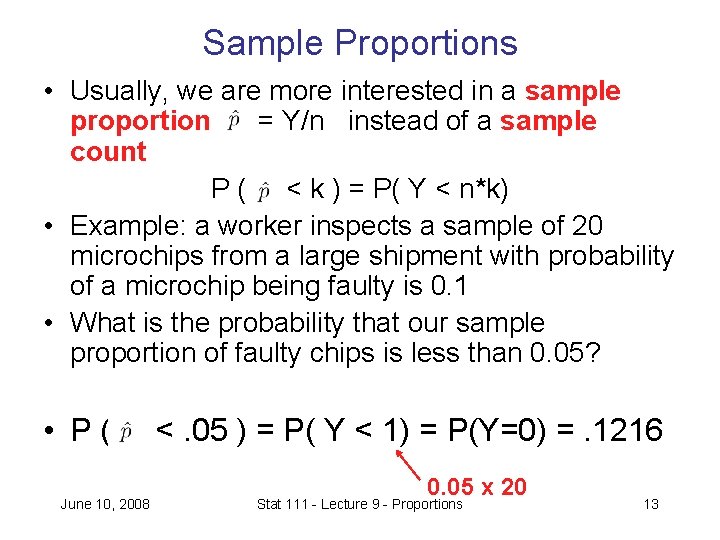 Sample Proportions

• Usually, we are more interested in a sample proportion $\hat{p}$ = Y/n instead of a sample count

P ( $\hat{p}$ < k ) = P( Y < n*k)

• Example: a worker inspects a sample of 20 microchips from a large shipment with probability of a microchip being faulty is 0.1

• What is the probability that our sample proportion of faulty chips is less than 0.05?

• P ( $\hat{p}$ < .05 ) = P( Y < 1) = P(Y=0) = .1216

0.05 x 20

June 10, 2008 Stat 111 - Lecture 9 - Proportions 13